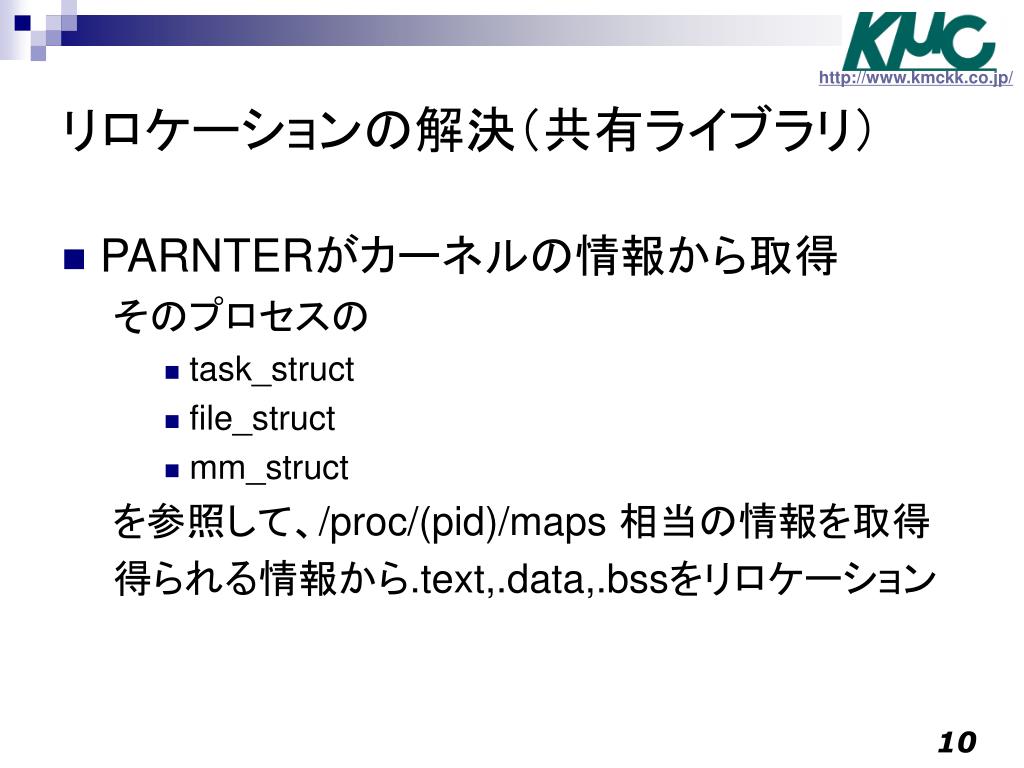 KMC
http://www.kmckk.co.jp/

リロケーションの解決（共有ライブラリ）

PARNTERがカーネルの情報から取得

そのプロセスの

task_struct

file_struct

mm_struct

を参照して、/proc/(pid)/maps 相当の情報を取得

得られる情報から.text,.data,.bssをリロケーション

10